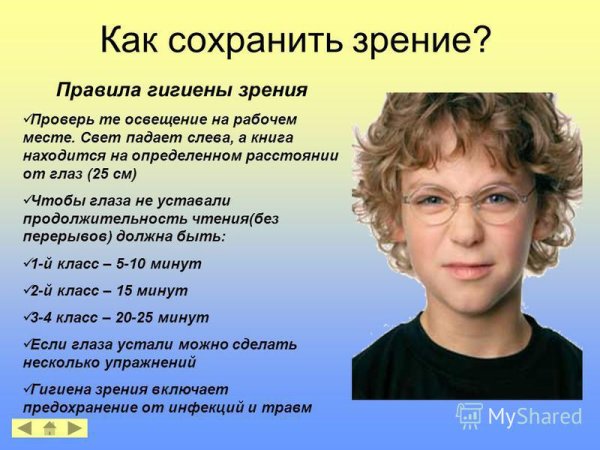 Как сохранить зрение?

Правила гигиены зрения

✓Проверь те освещение на рабочем месте. Свет падает слева, а книга находится на определенном расстоянии от глаз (25 см)

✓Чтобы глаза не уставали продолжительность чтения(без перерывов) должна быть:

✓1-й класс – 5-10 минут

✓2-й класс – 15 минут

✓3-4 класс – 20-25 минут

✓Если глаза устали можно сделать несколько упражнений

✓Гигиена зрения включает предохранение от инфекций и травм

MyShared